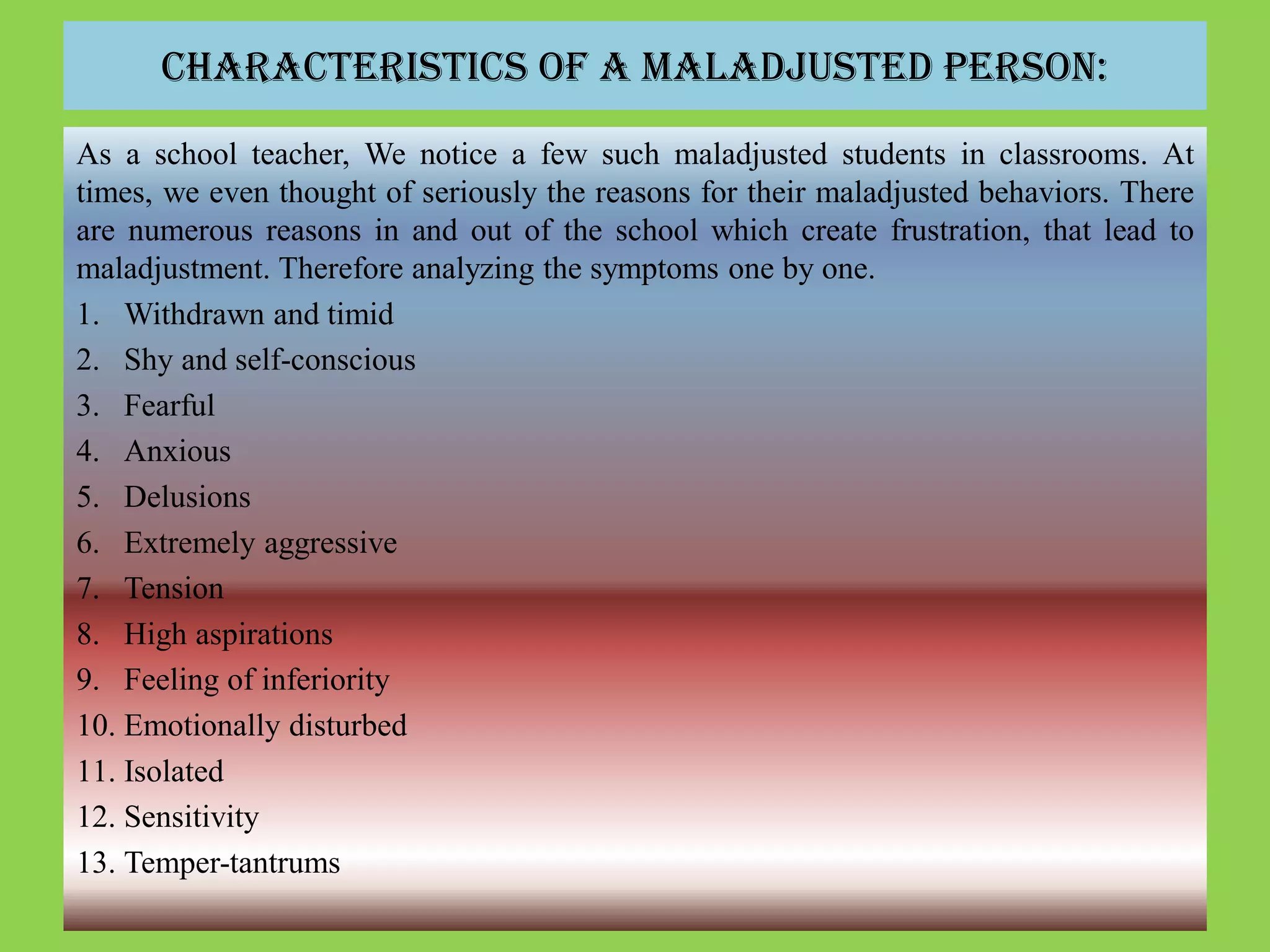 CHARACTERISTICS OF A MALADJUSTED PERSON:

As a school teacher, We notice a few such maladjusted students in classrooms. At times, we even thought of seriously the reasons for their maladjusted behaviors. There are numerous reasons in and out of the school which create frustration, that lead to maladjustment. Therefore analyzing the symptoms one by one.

1. Withdrawn and timid
2. Shy and self-conscious
3. Fearful
4. Anxious
5. Delusions
6. Extremely aggressive
7. Tension
8. High aspirations
9. Feeling of inferiority
10. Emotionally disturbed
11. Isolated
12. Sensitivity
13. Temper-tantrums